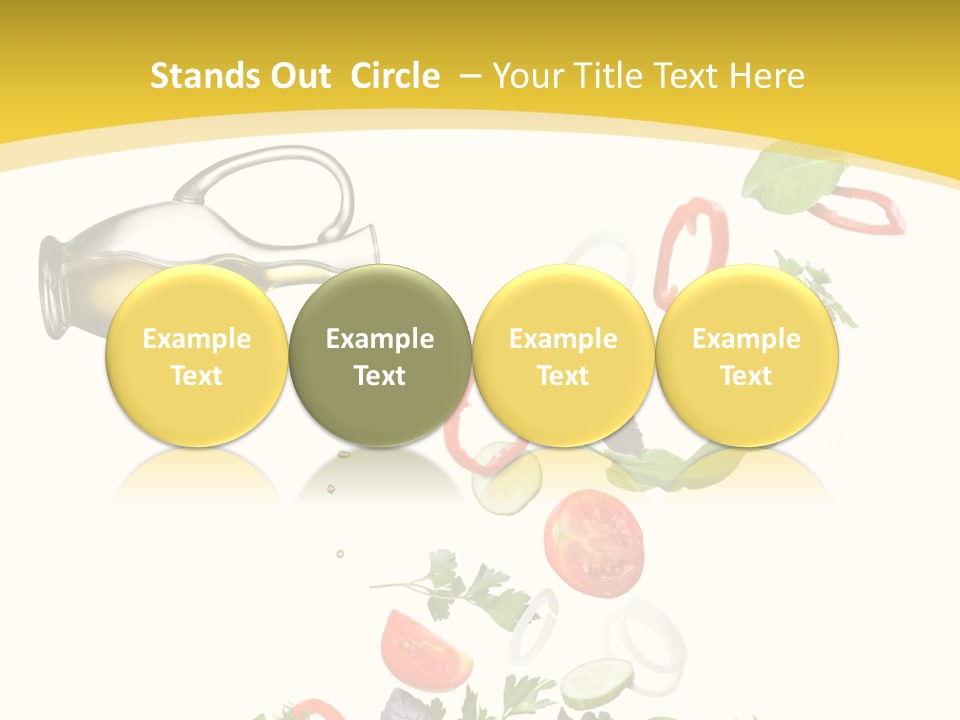 Stands Out Circle – Your Title Text Here

Example Text

Example Text

Example Text

Example Text